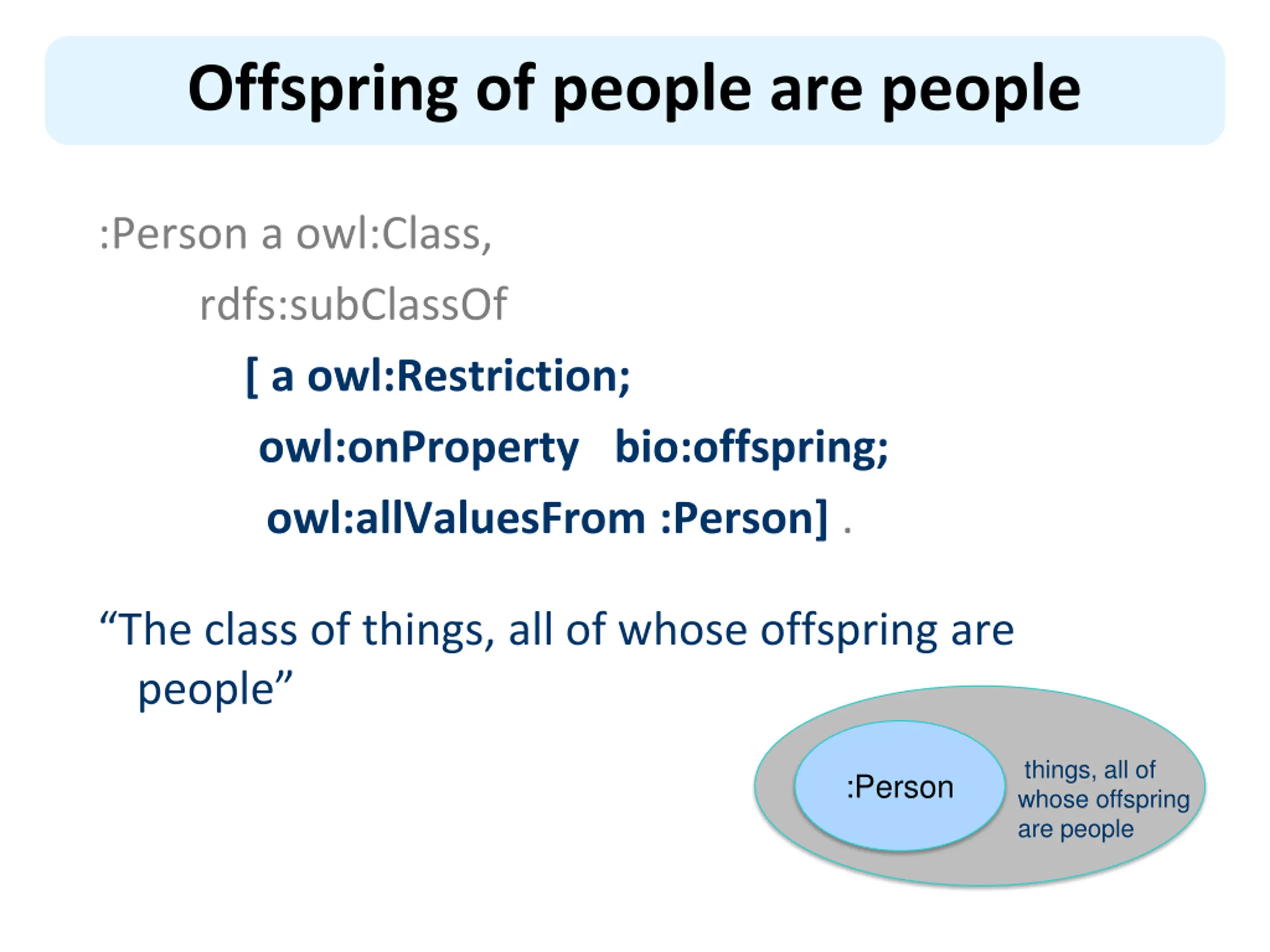 Offspring of people are people

:Person a owl:Class,
rdfs:subClassOf
[ a owl:Restriction;
owl:onProperty bio:offspring;
owl:allValuesFrom :Person] .

“The class of things, all of whose offspring are people”

:Person

things, all of whose offspring are people